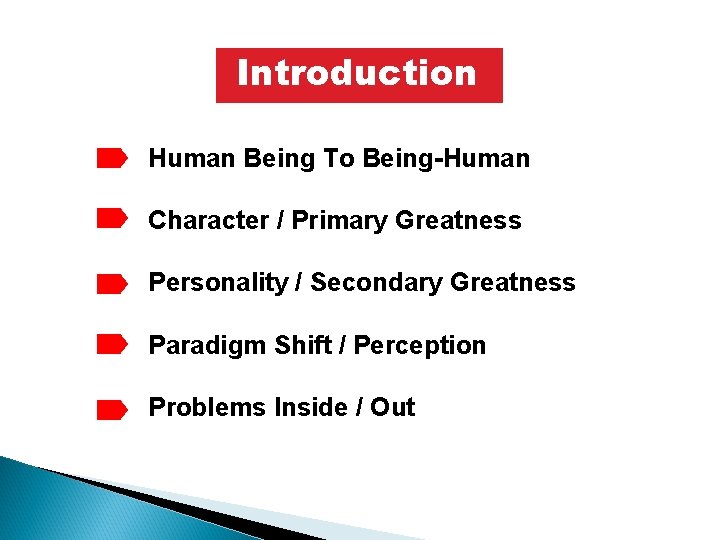 Introduction

Human Being To Being-Human

Character / Primary Greatness

Personality / Secondary Greatness

Paradigm Shift / Perception

Problems Inside / Out